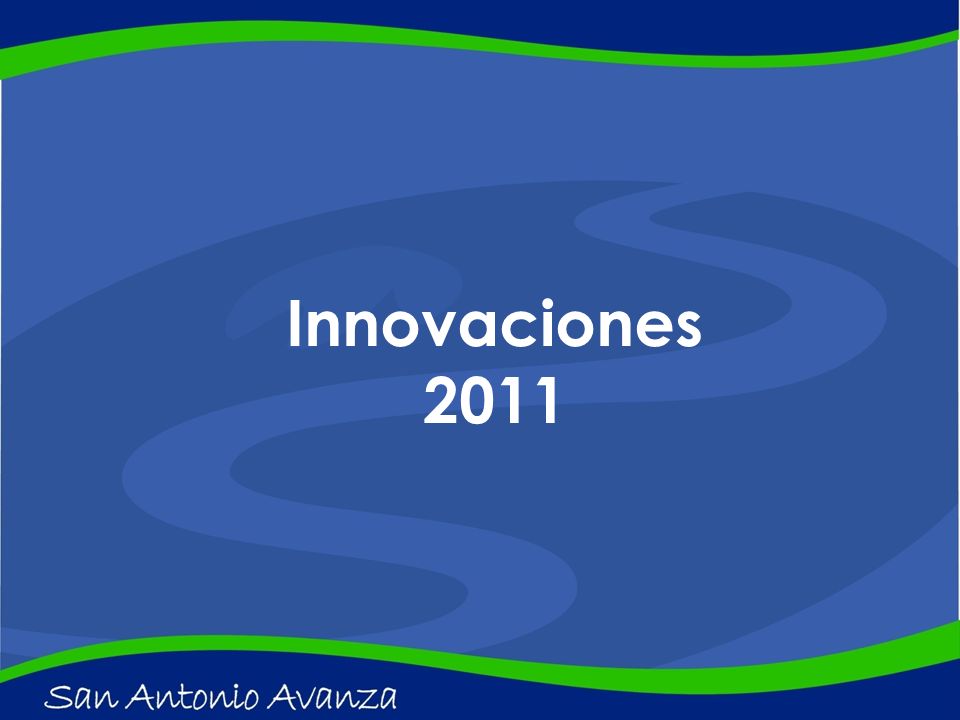 Innovaciones
2011

San Antonio Avanza